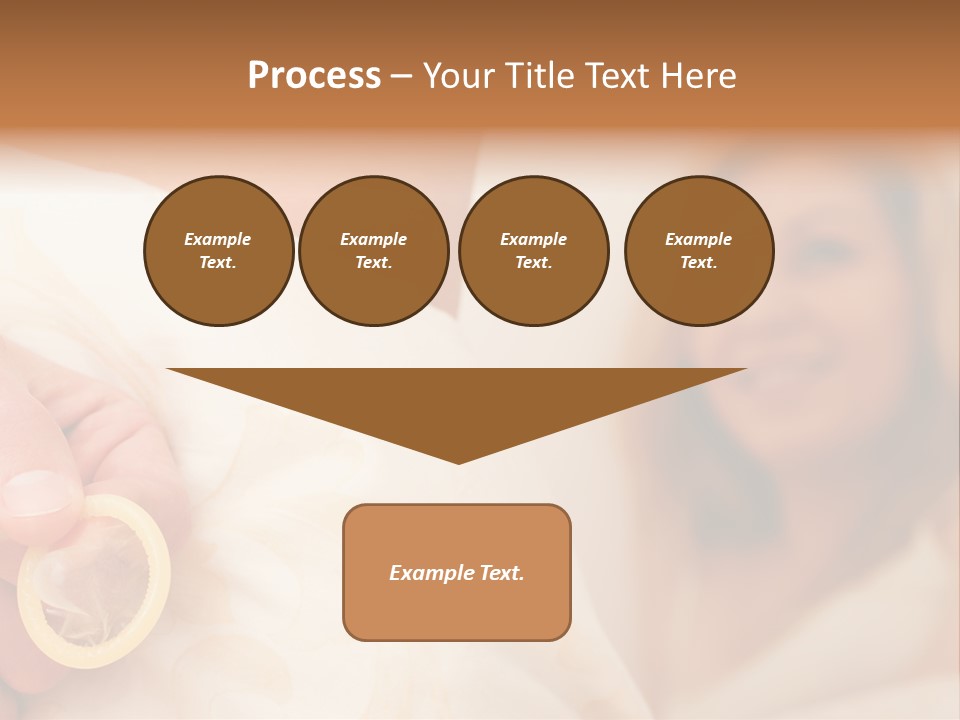 Process – Your Title Text Here

Example Text.

Example Text.

Example Text.

Example Text.

Example Text.